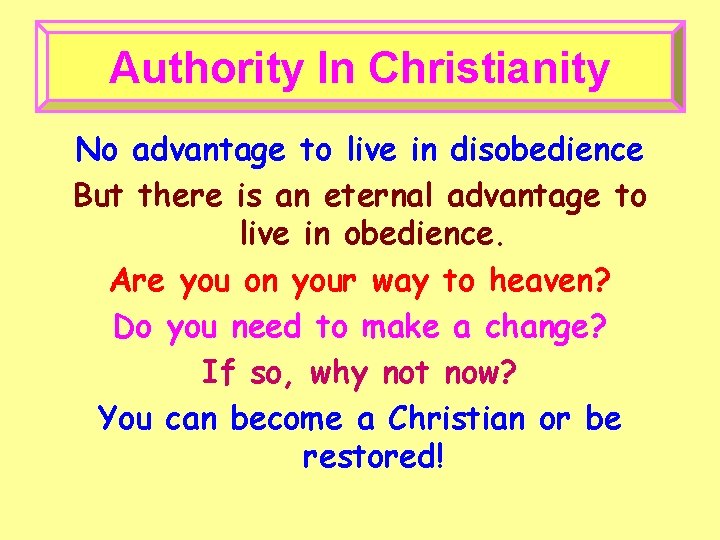 Authority In Christianity

No advantage to live in disobedience

But there is an eternal advantage to live in obedience.

Are you on your way to heaven?

Do you need to make a change?

If so, why not now?

You can become a Christian or be restored!